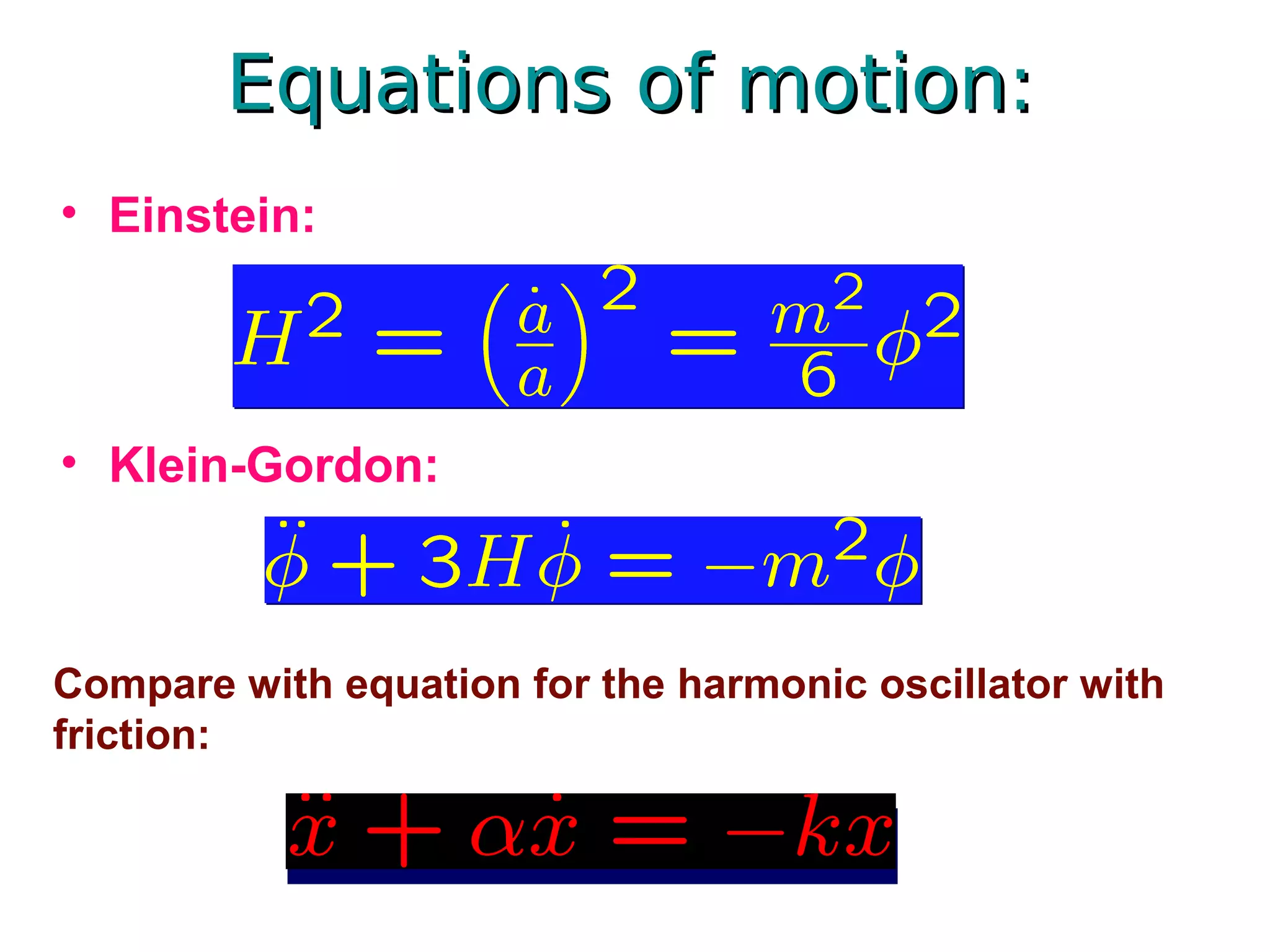 Equations of motion:

• Einstein:

$H^2 = \left(\frac{\dot{a}}{a}\right)^2 = \frac{m^2}{6}\phi^2$

• Klein-Gordon:

$\ddot{\phi} + 3H\dot{\phi} = -m^2\phi$

Compare with equation for the harmonic oscillator with friction:

$\ddot{x} + \alpha\dot{x} = -kx$